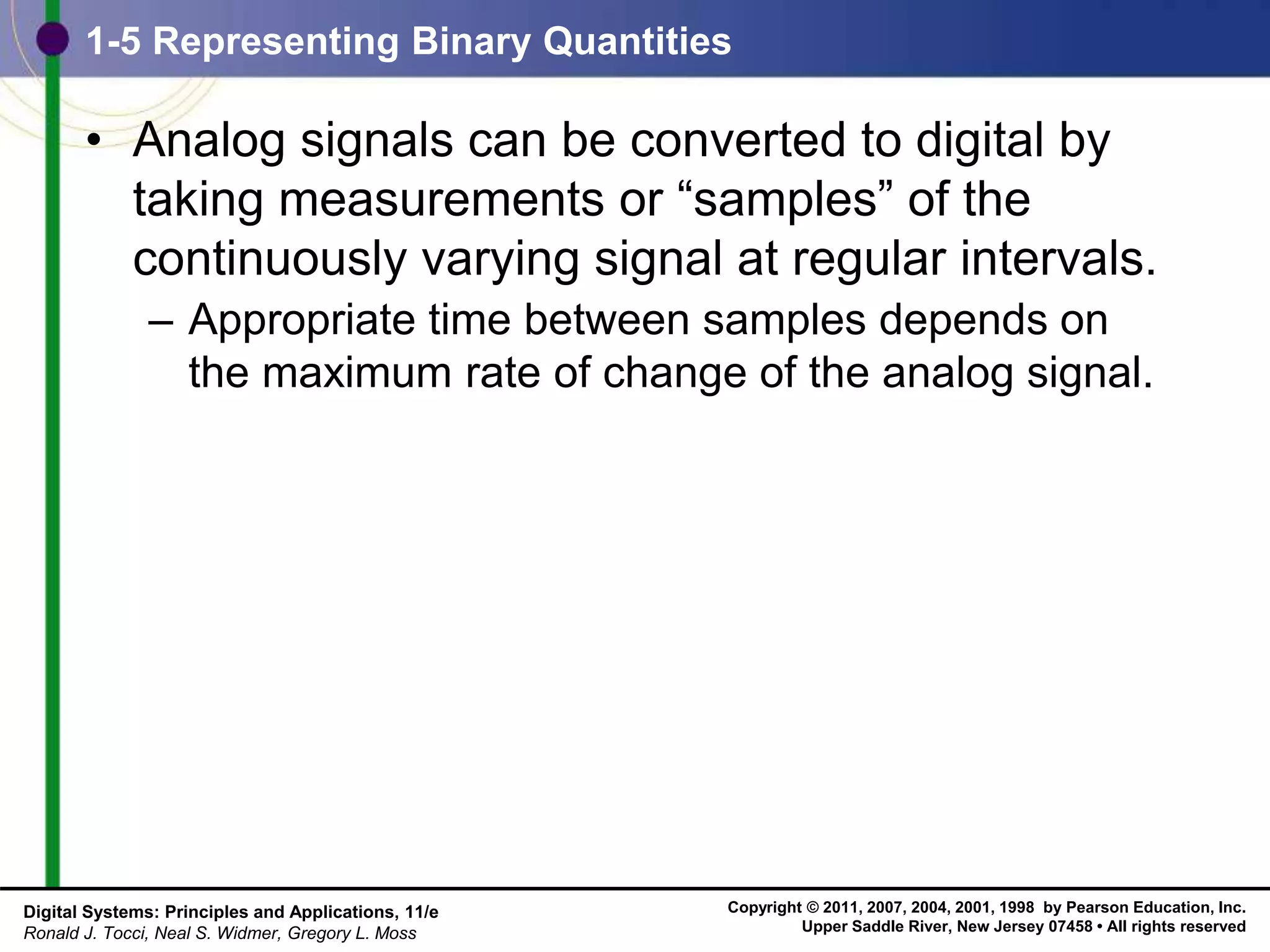 1-5 Representing Binary Quantities

• Analog signals can be converted to digital by taking measurements or “samples” of the continuously varying signal at regular intervals.

– Appropriate time between samples depends on the maximum rate of change of the analog signal.

Digital Systems: Principles and Applications, 11/e
Ronald J. Tocci, Neal S. Widmer, Gregory L. Moss

Copyright © 2011, 2007, 2004, 2001, 1998 by Pearson Education, Inc.
Upper Saddle River, New Jersey 07458 • All rights reserved